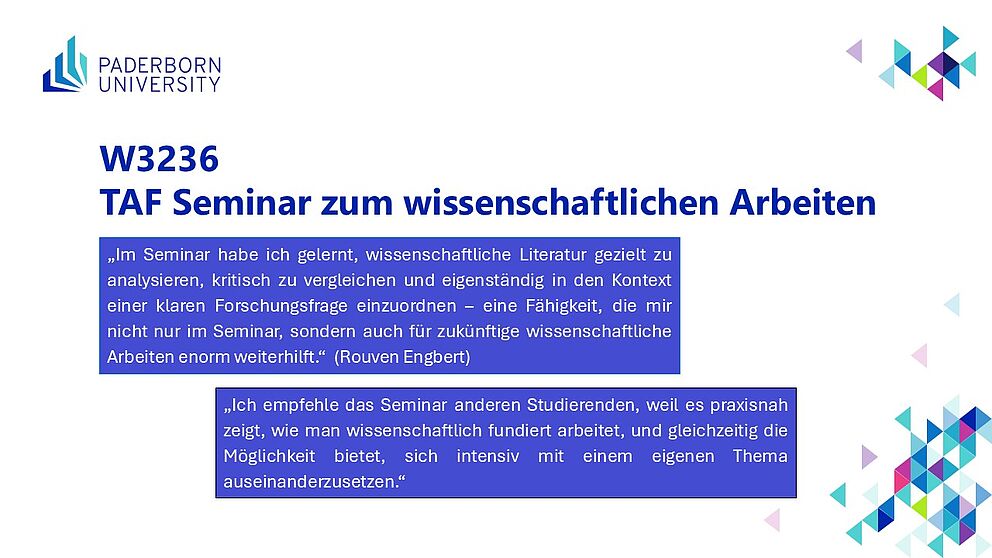 PADERBORN UNIVERSITY

W3236
TAF Seminar zum wissenschaftlichen Arbeiten

„Im Seminar habe ich gelernt, wissenschaftliche Literatur gezielt zu analysieren, kritisch zu vergleichen und eigenständig in den Kontext einer klaren Forschungsfrage einzuordnen – eine Fähigkeit, die mir nicht nur im Seminar, sondern auch für zukünftige wissenschaftliche Arbeiten enorm weiterhilft.“ (Rouven Engbert)

„Ich empfehle das Seminar anderen Studierenden, weil es praxisnah zeigt, wie man wissenschaftlich fundiert arbeitet, und gleichzeitig die Möglichkeit bietet, sich intensiv mit einem eigenen Thema auseinanderzusetzen.“